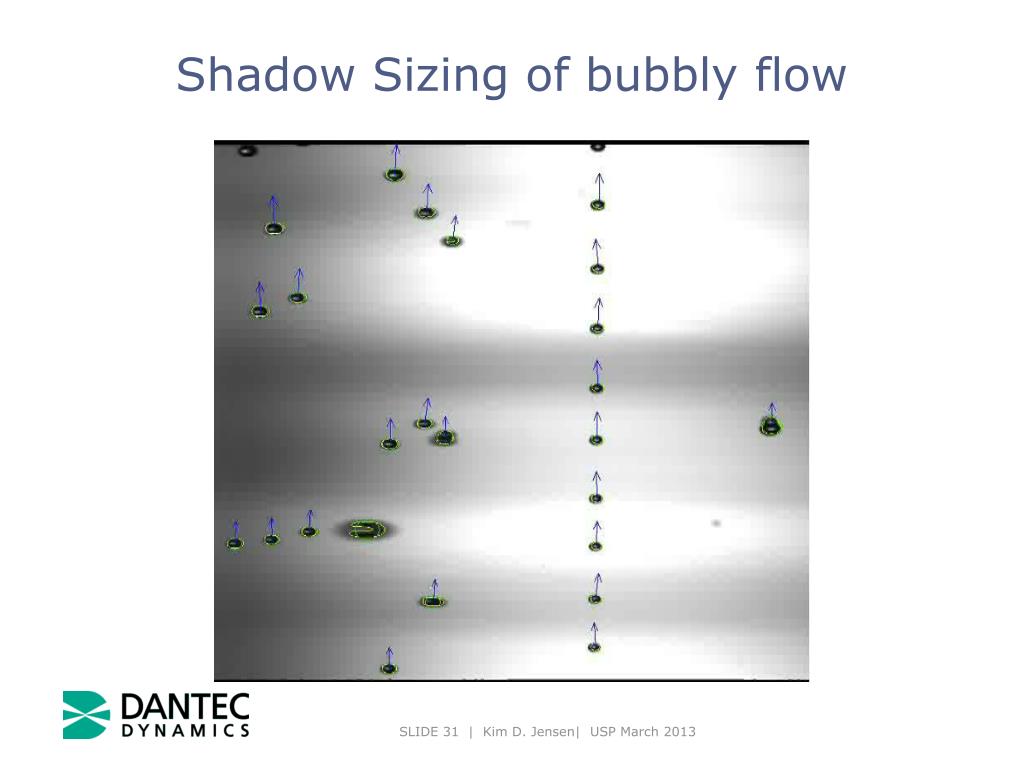 Shadow Sizing of bubbly flow

DANTEC
DYNAMICS

SLIDE 31 | Kim D. Jensen| USP March 2013